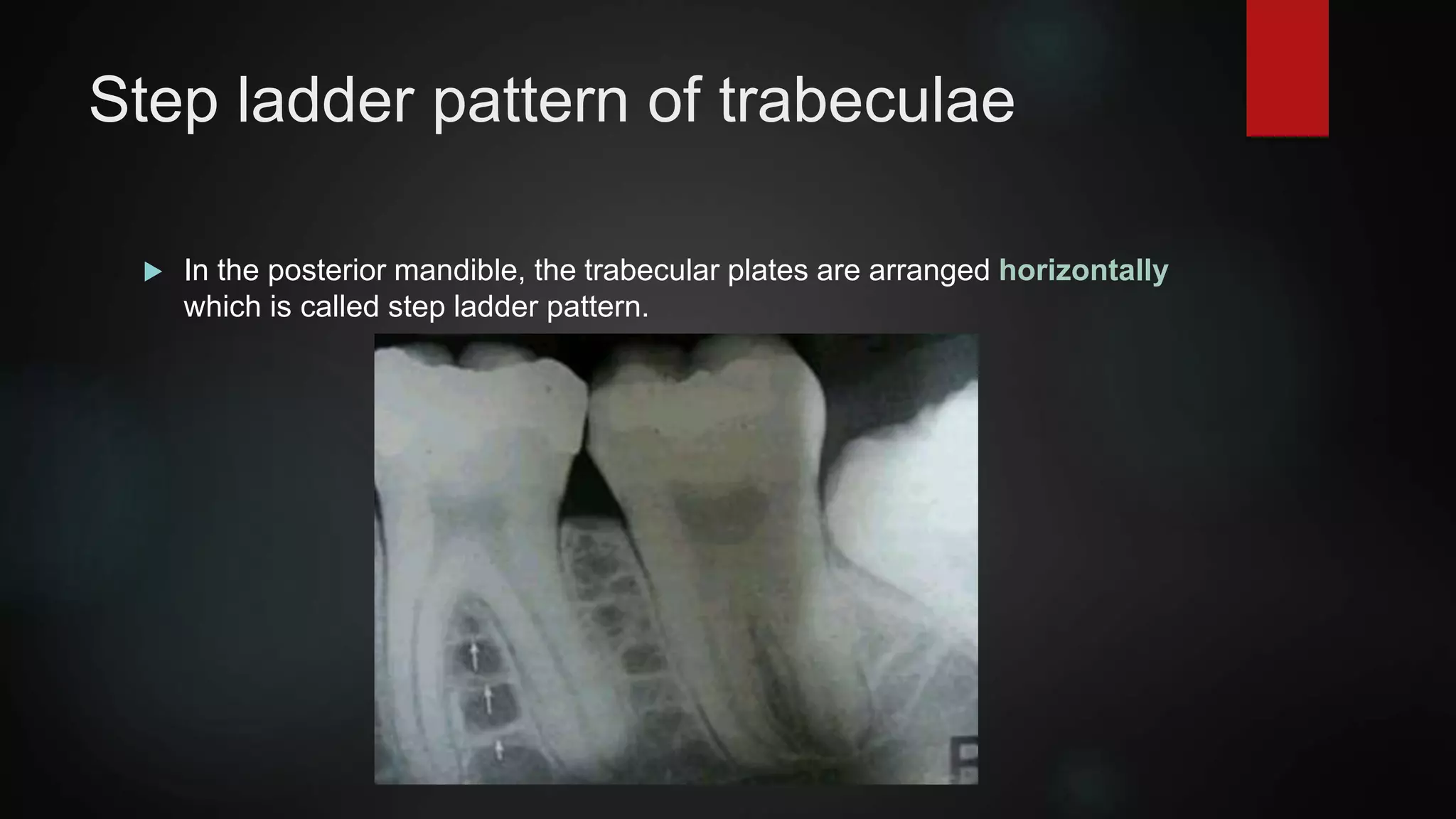 Step ladder pattern of trabeculae

In the posterior mandible, the trabecular plates are arranged horizontally which is called step ladder pattern.